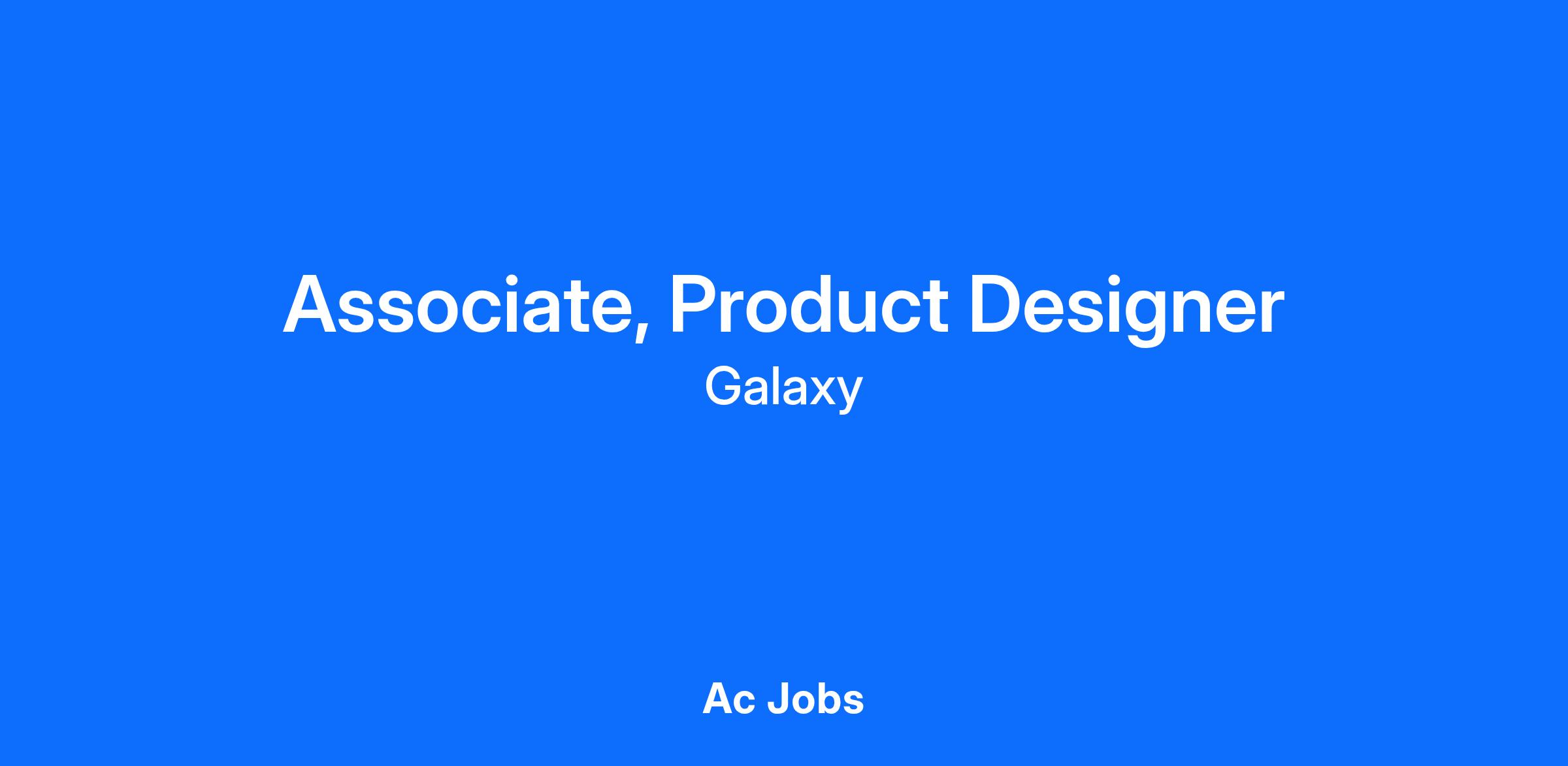 Associate, Product Designer
Galaxy

Ac Jobs